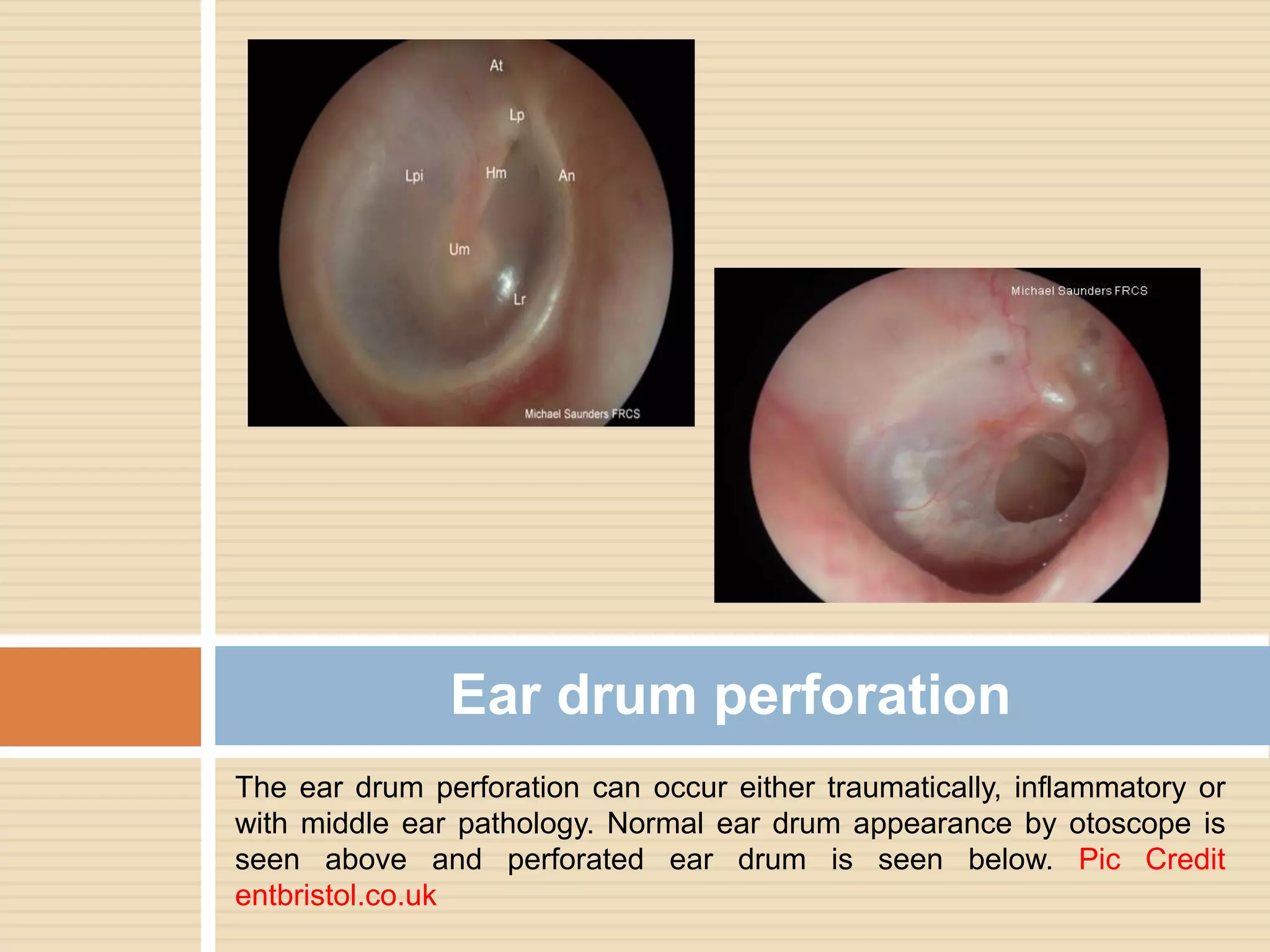 At
Lp
Lpi
Hm
An
Um
Lr
Michael Saunders FRCS

Michael Saunders FRCS

Ear drum perforation

The ear drum perforation can occur either traumatically, inflammatory or with middle ear pathology. Normal ear drum appearance by otoscope is seen above and perforated ear drum is seen below. Pic Credit entbristol.co.uk